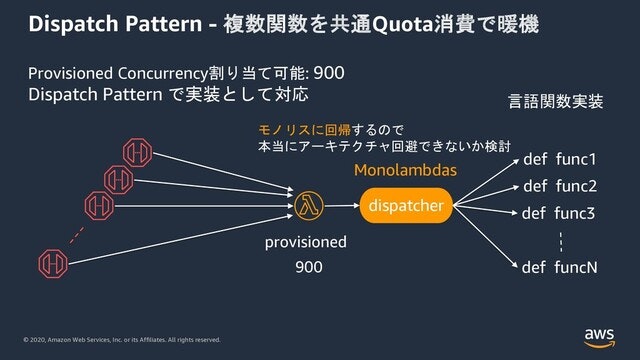 Dispatch Pattern - 複数関数を共通Quota消費で暖機

Provisioned Concurrency割り当て可能: 900
Dispatch Pattern で実装として対応

言語関数実装

モノリスに回帰するので
本当にアーキテクチャ回避できないか検討

Monolambdas

dispatcher

provisioned
900

def func1
def func2
def func3
def funcN

© 2020, Amazon Web Services, Inc. or its Affiliates. All rights reserved.

aws